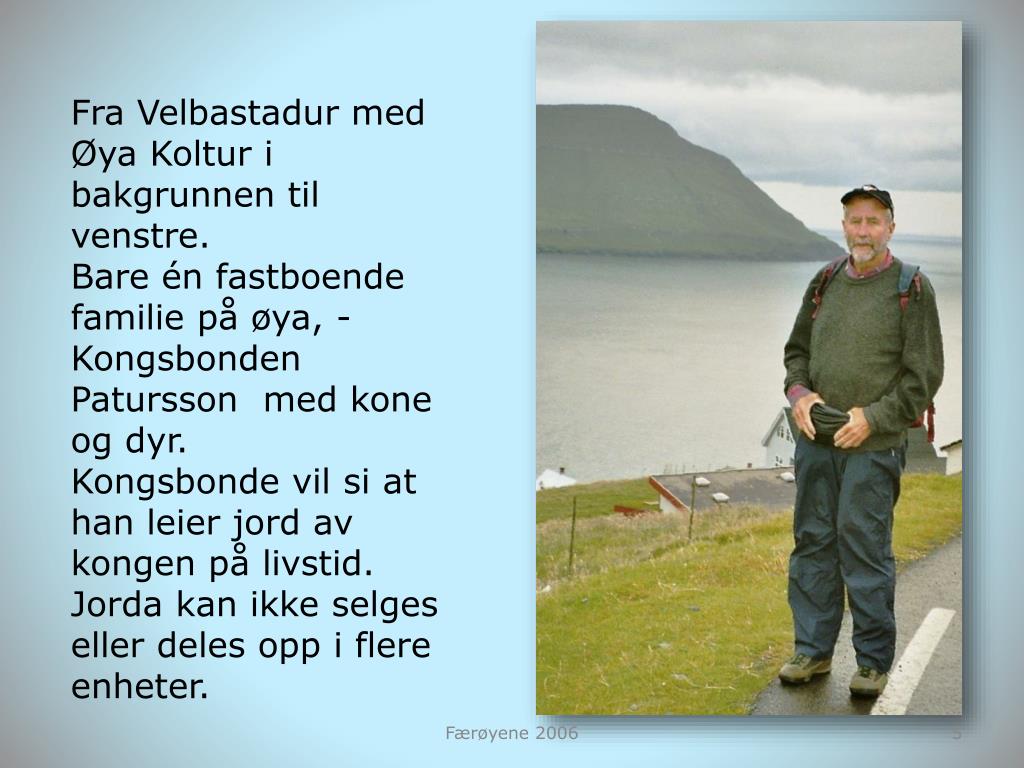 Fra Velbastadur med Øya Koltur i bakgrunnen til venstre.
Bare én fastboende familie på øya, - Kongsbonden Patursson med kone og dyr.
Kongsbonde vil si at han leier jord av kongen på livstid. Jorda kan ikke selges eller deles opp i flere enheter.

Færøyene 2006

5